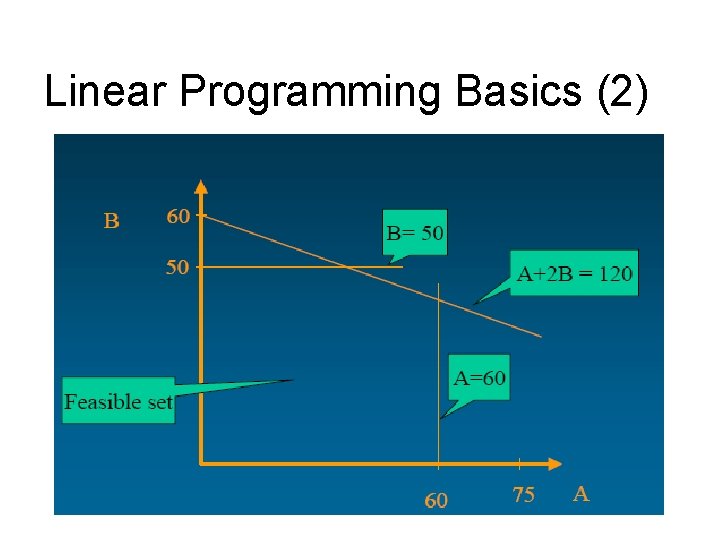 Linear Programming Basics (2)

B
60
50
B= 50
A+2B = 120
A=60
Feasible set
60
75
A